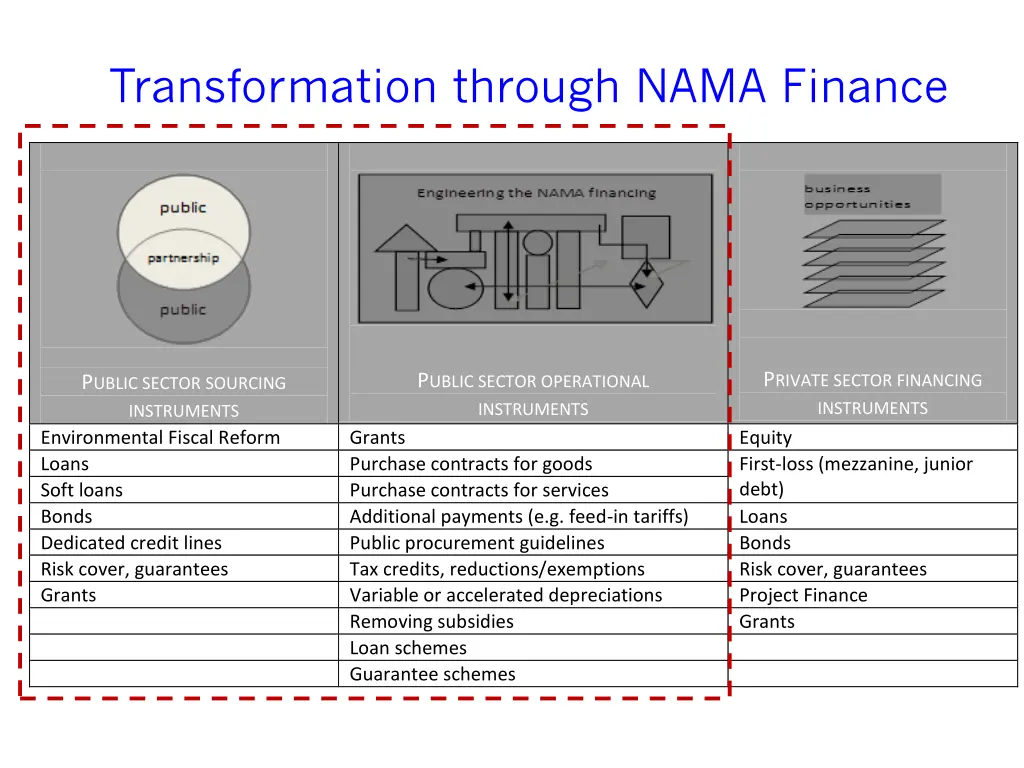 Transformation through NAMA Finance

| public partnership public | Engineering the NAMA financing | business opportunities |
|---|---|---|
| PUBLIC SECTOR SOURCING INSTRUMENTS | PUBLIC SECTOR OPERATIONAL INSTRUMENTS | PRIVATE SECTOR FINANCING INSTRUMENTS |
| Environmental Fiscal Reform | Grants | Equity |
| Loans | Purchase contracts for goods | First-loss (mezzanine, junior debt) |
| Soft loans | Purchase contracts for services | |
| Bonds | Additional payments (e.g. feed-in tariffs) | Loans |
| Dedicated credit lines | Public procurement guidelines | Bonds |
| Risk cover, guarantees | Tax credits, reductions/exemptions | Risk cover, guarantees |
| Grants | Variable or accelerated depreciations | Project Finance |
| | Removing subsidies | Grants |
| | Loan schemes | |
| | Guarantee schemes | |